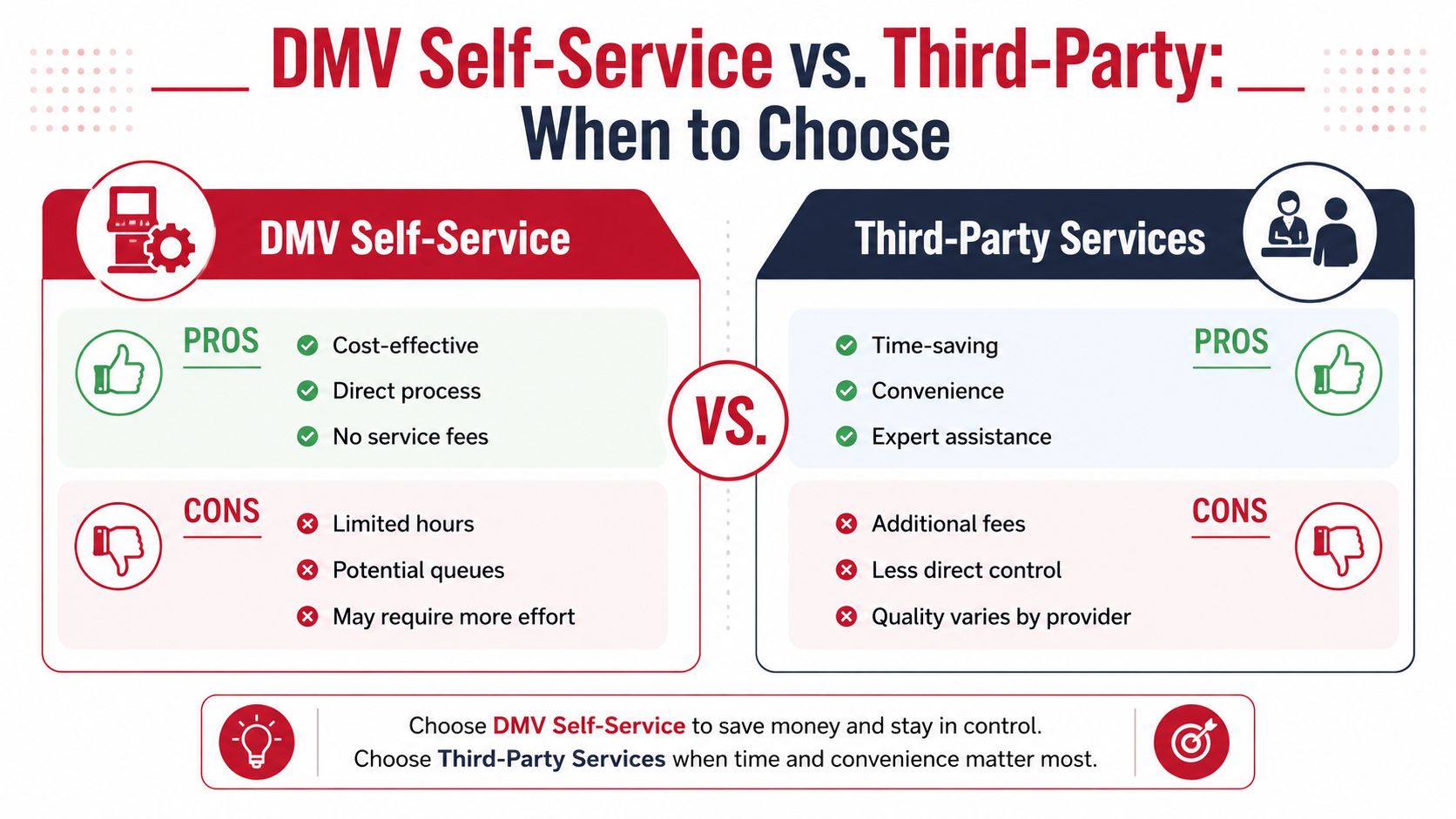 DMV Self-Service vs. Third-Party: When to Choose

DMV Self-Service

PROS
Cost-effective
Direct process
No service fees

CONS
Limited hours
Potential queues
May require more effort

VS.

Third-Party Services

PROS
Time-saving
Convenience
Expert assistance

CONS
Additional fees
Less direct control
Quality varies by provider

Choose DMV Self-Service to save money and stay in control.
Choose Third-Party Services when time and convenience matter most.